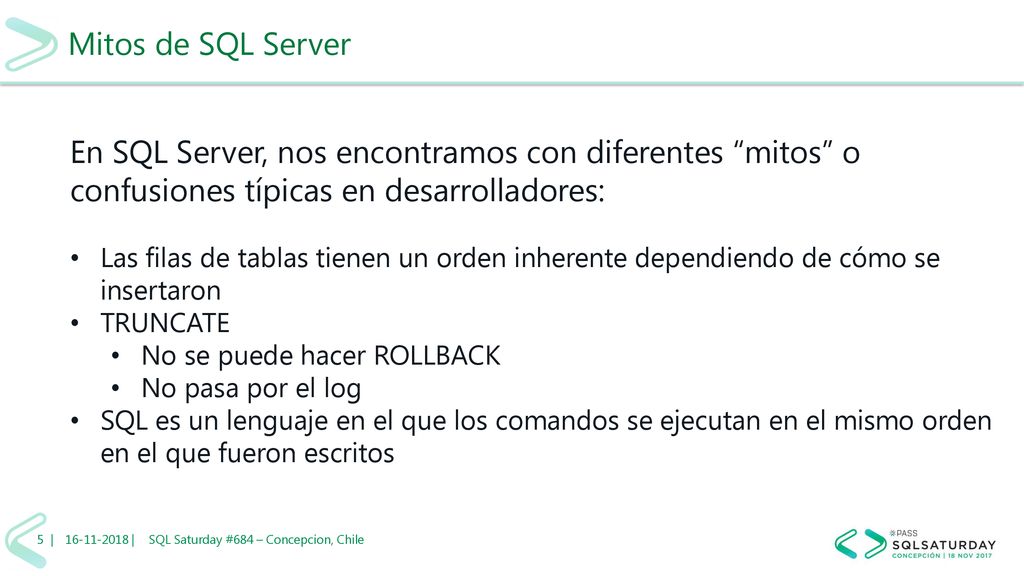 Mitos de SQL Server

En SQL Server, nos encontramos con diferentes “mitos” o confusiones típicas en desarrolladores:

• Las filas de tablas tienen un orden inherente dependiendo de cómo se insertaron
• TRUNCATE
  • No se puede hacer ROLLBACK
  • No pasa por el log
• SQL es un lenguaje en el que los comandos se ejecutan en el mismo orden en el que fueron escritos

5 | 16-11-2018 | SQL Saturday #684 – Concepcion, Chile

PASS
SQLSATURDAY
CONCEPCIÓN | 18 NOV 2017